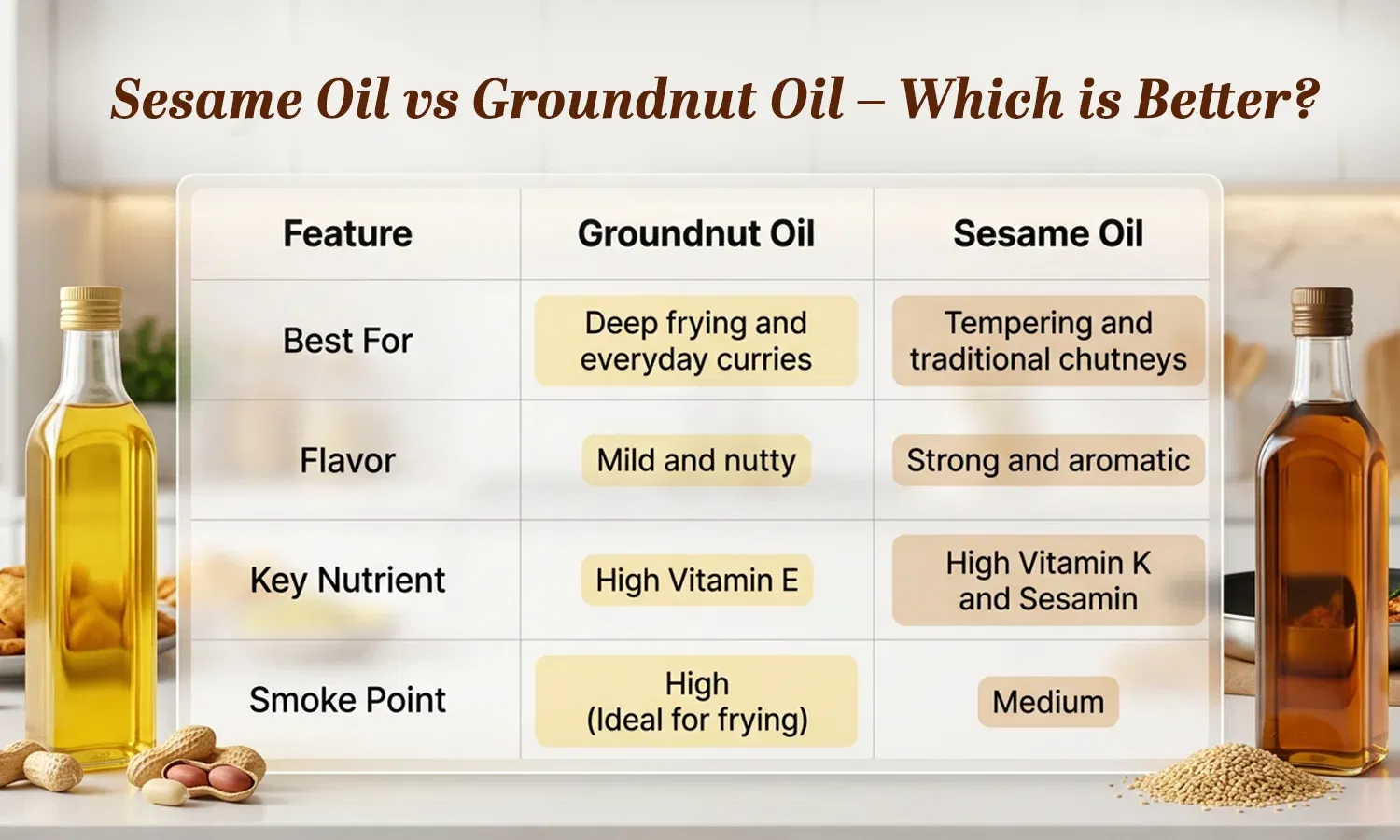 Sesame Oil vs Groundnut Oil – Which is Better?

| Feature | Groundnut Oil | Sesame Oil |
|---|---|---|
| Best For | Deep frying and everyday curries | Tempering and traditional chutneys |
| Flavor | Mild and nutty | Strong and aromatic |
| Key Nutrient | High Vitamin E | High Vitamin K and Sesamin |
| Smoke Point | High (Ideal for frying) | Medium |